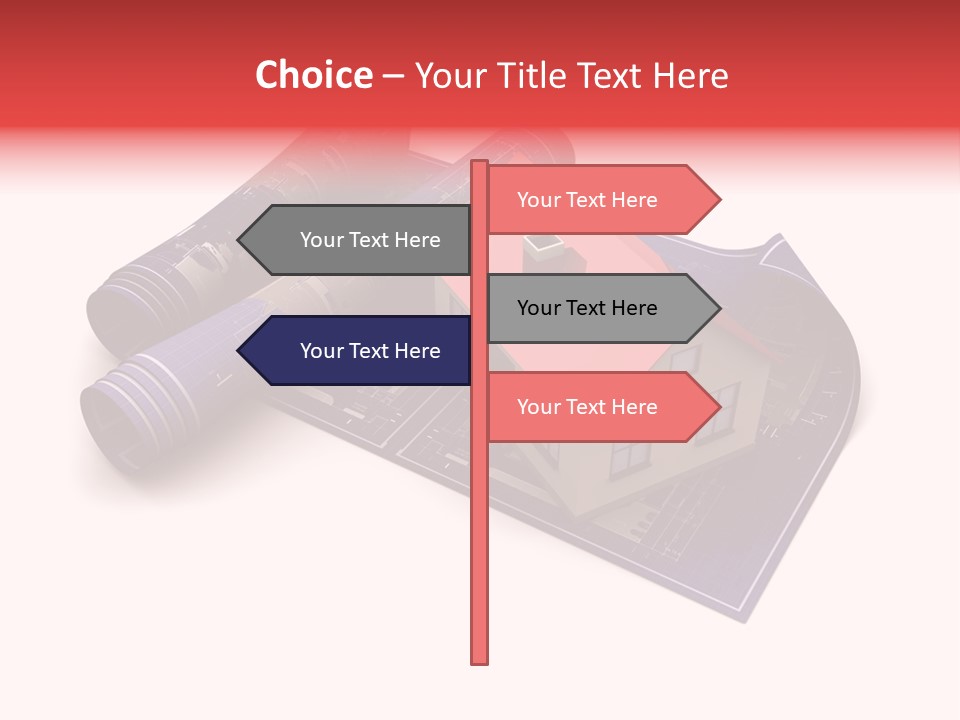 Choice – Your Title Text Here

Your Text Here

Your Text Here

Your Text Here

Your Text Here

Your Text Here